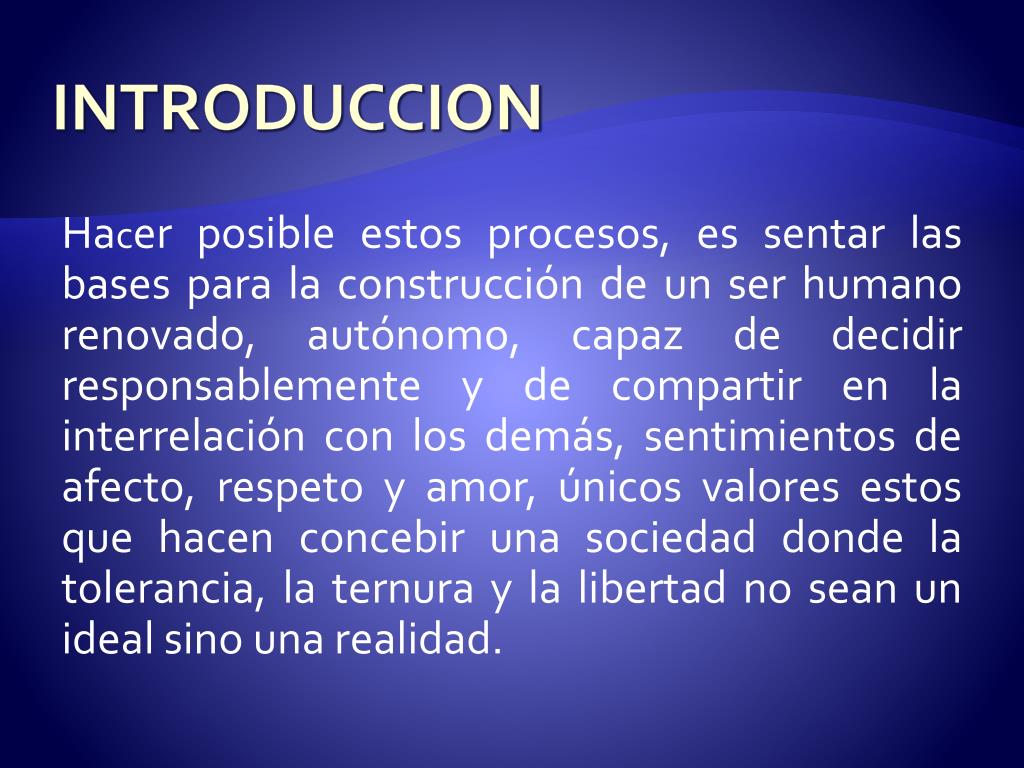 INTRODUCCION

Hacer posible estos procesos, es sentar las bases para la construcción de un ser humano renovado, autónomo, capaz de decidir responsablemente y de compartir en la interrelación con los demás, sentimientos de afecto, respeto y amor, únicos valores estos que hacen concebir una sociedad donde la tolerancia, la ternura y la libertad no sean un ideal sino una realidad.